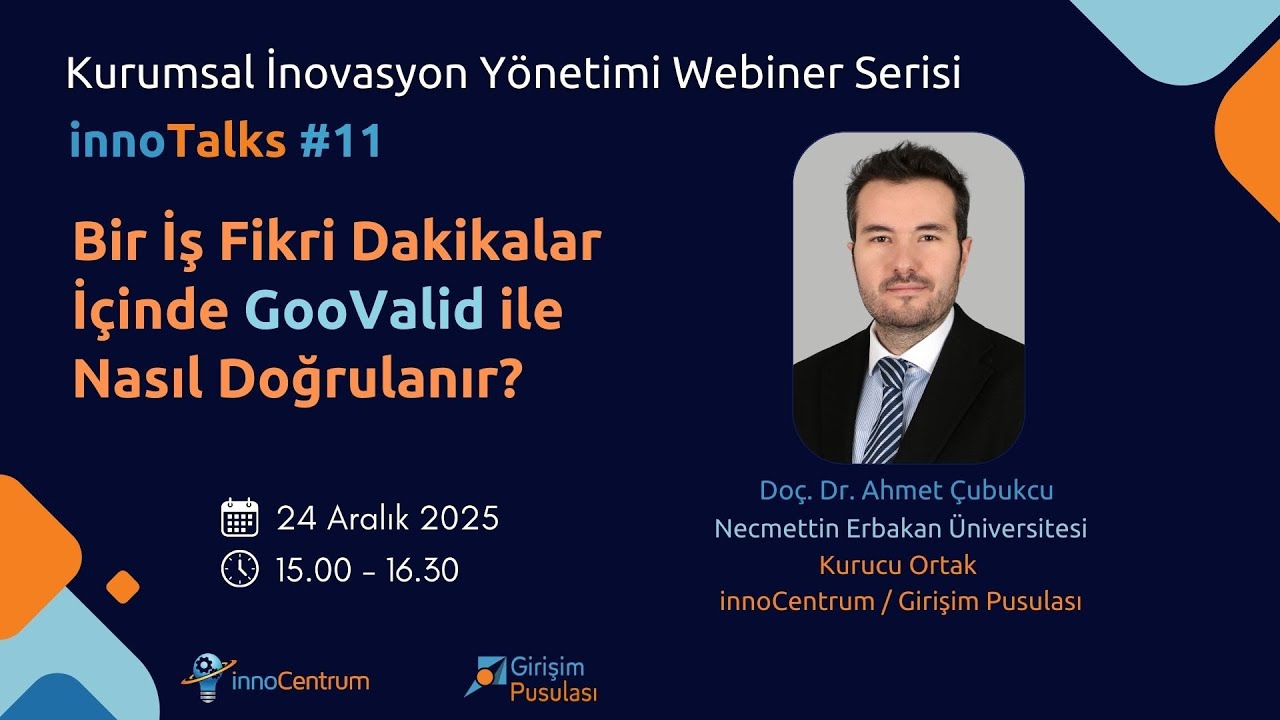 Kurumsal İnovasyon Yönetimi Webiner Serisi

innoTalks #11

Bir İş Fikri Dakikalar İçinde GooValid ile Nasıl Doğrulanır?

24 Aralık 2025

15.00 - 16.30

Doç. Dr. Ahmet Çubukcu
Necmettin Erbakan Üniversitesi
Kurucu Ortak
innoCentrum / Girişim Pusulası

innoCentrum

Girişim Pusulası